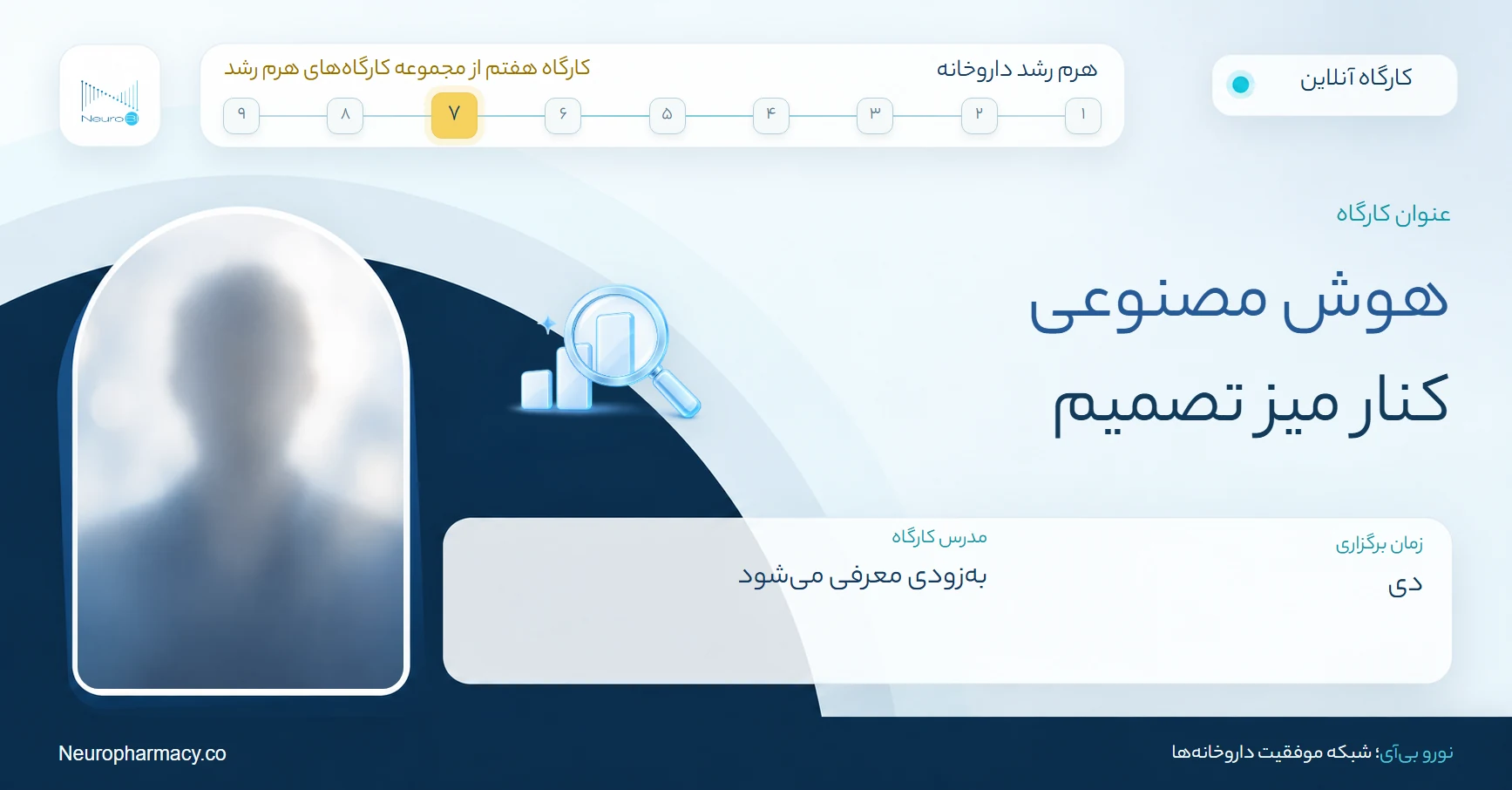 کارگاه آنلاین

هرم رشد داروخانه

کارگاه هفتم از مجموعه کارگاه‌های هرم رشد

۱ ۲ ۳ ۴ ۵ ۶ ۷ ۸ ۹

Neuro

عنوان کارگاه

هوش مصنوعی

کنار میز تصمیم

زمان برگزاری

دی

مدرس کارگاه

به‌زودی معرفی می‌شود

نورو بی‌آی؛ شبکه موفقیت داروخانه‌ها

Neuropharmacy.co